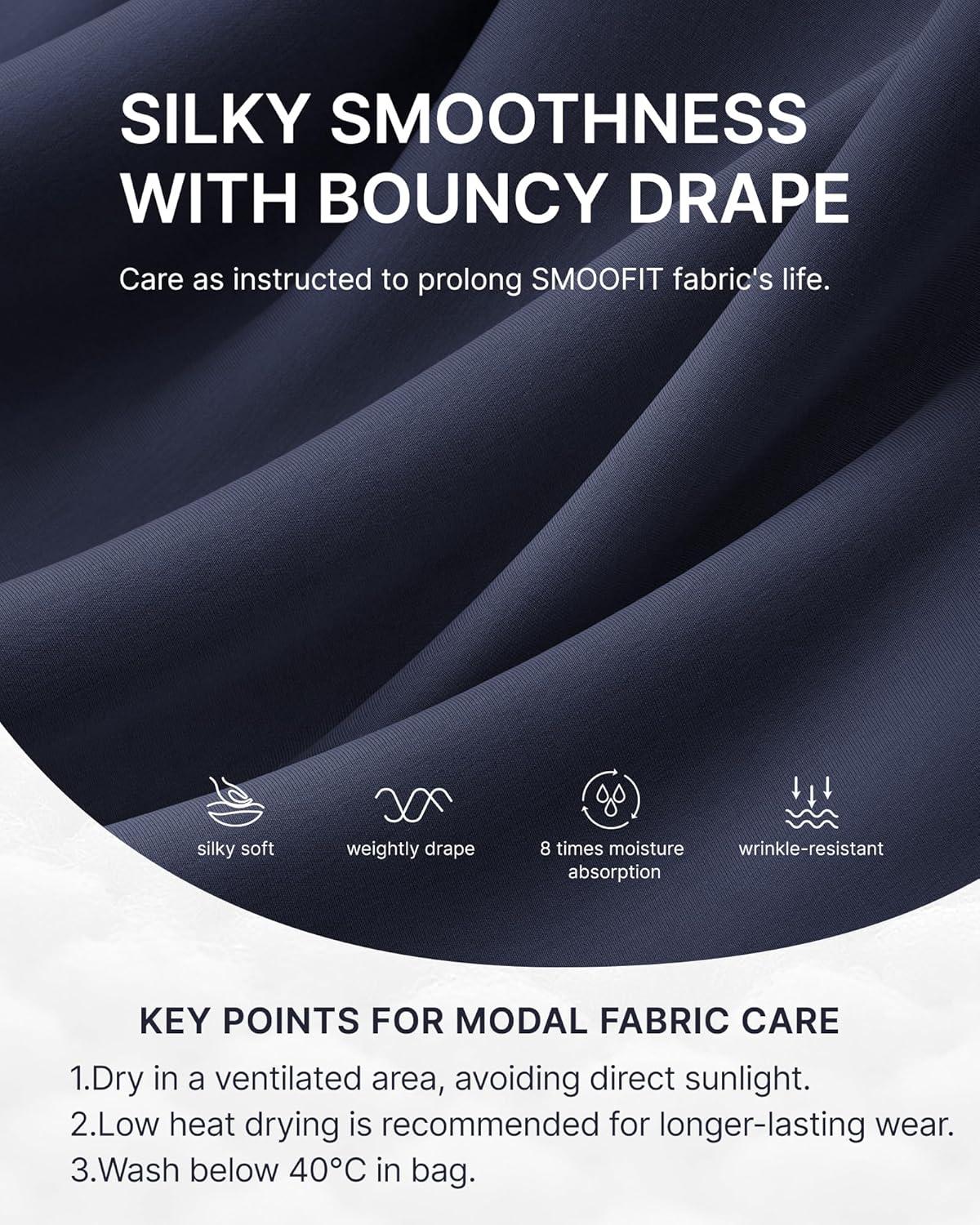 SILKY SMOOTHNESS WITH BOUNCY DRAPE

Care as instructed to prolong SMOOFIT fabric's life.

silky soft

weightly drape

8 times moisture absorption

wrinkle-resistant

KEY POINTS FOR MODAL FABRIC CARE

1.Dry in a ventilated area, avoiding direct sunlight.
2.Low heat drying is recommended for longer-lasting wear.
3.Wash below 40°C in bag.